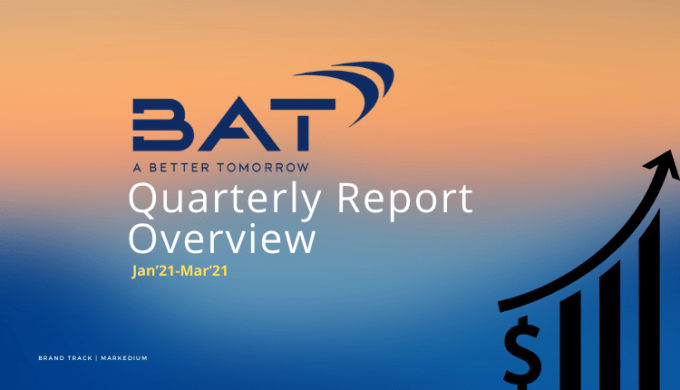 BAT
A BETTER TOMORROW

Quarterly Report Overview

Jan'21-Mar'21

BRAND TRACK | MARKEDIUM

$